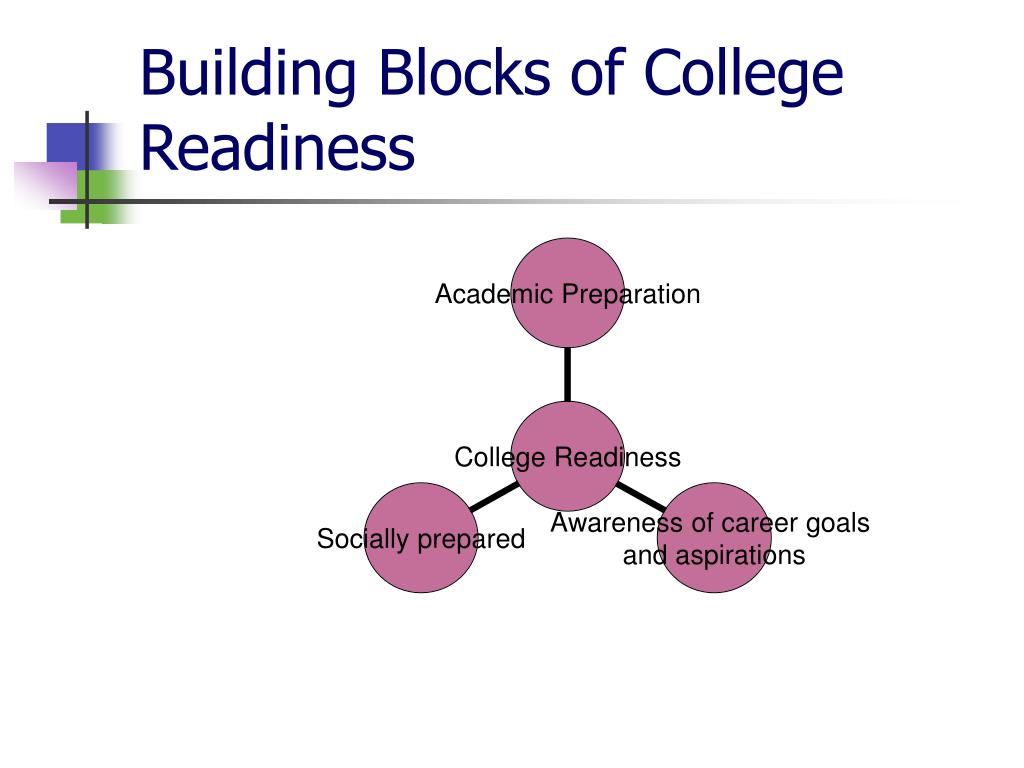 Building Blocks of College Readiness

Academic Preparation

College Readiness

Socially prepared

Awareness of career goals and aspirations